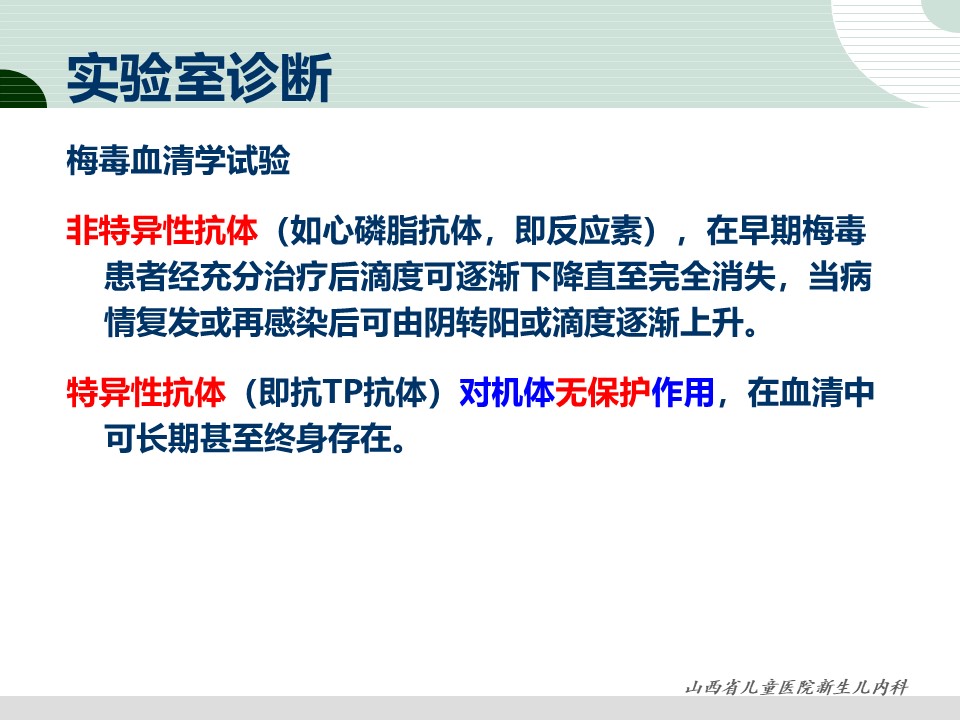 实验室诊断

梅毒血清学试验

非特异性抗体（如心磷脂抗体，即反应素），在早期梅毒患者经充分治疗后滴度可逐渐下降直至完全消失，当病情复发或再感染后可由阴转阳或滴度逐渐上升。

特异性抗体（即抗TP抗体）对机体无保护作用，在血清中可长期甚至终身存在。

山西省儿童医院新生儿内科